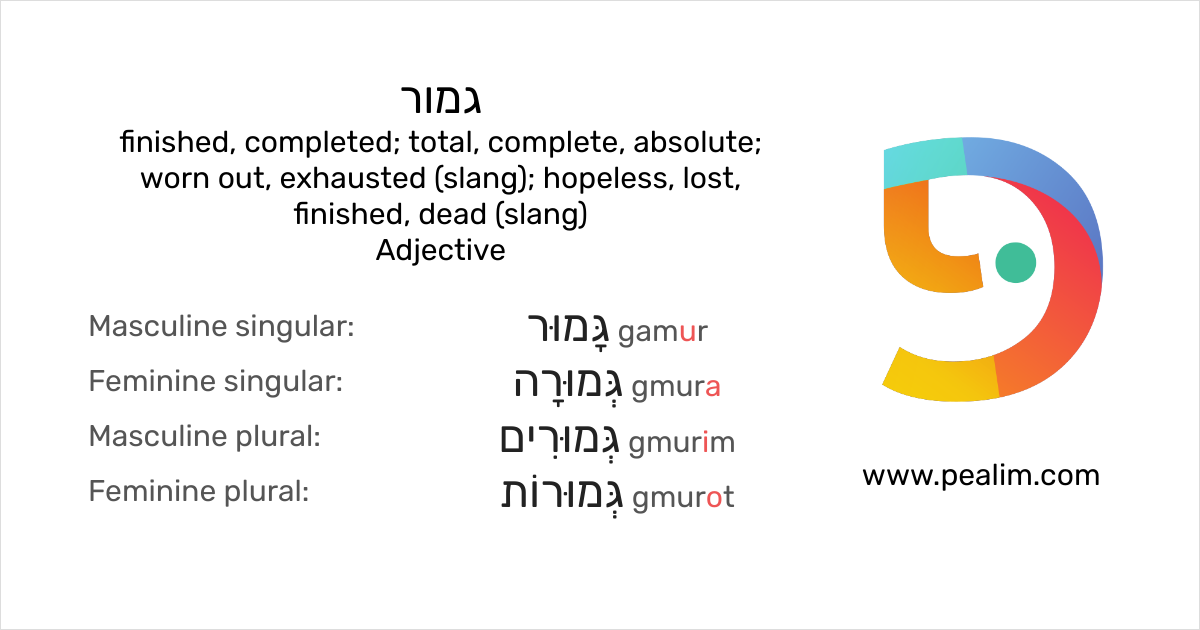 גמור
finished, completed; total, complete, absolute; worn out, exhausted (slang); hopeless, lost, finished, dead (slang)
Adjective

Masculine singular: גָּמוּר gamur
Feminine singular: גְּמוּרָה gmura
Masculine plural: גְּמוּרִים gmurim
Feminine plural: גְּמוּרוֹת gmurot

www.pealim.com